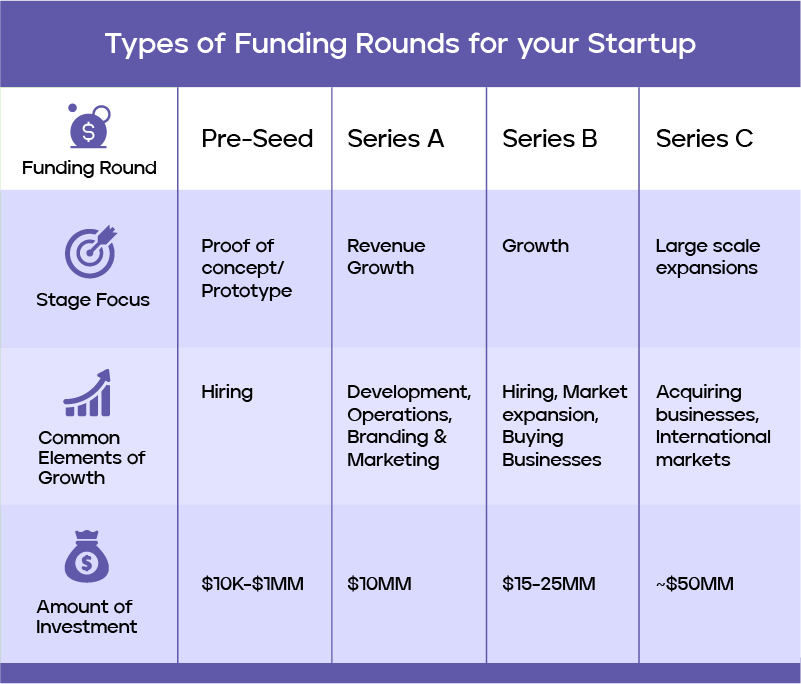 Types of Funding Rounds for your Startup

| Funding Round | Pre-Seed | Series A | Series B | Series C |
|---|---|---|---|---|
| Stage Focus | Proof of concept/ Prototype | Revenue Growth | Growth | Large scale expansions |
| Common Elements of Growth | Hiring | Development, Operations, Branding & Marketing | Hiring, Market expansion, Buying Businesses | Acquiring businesses, International markets |
| Amount of Investment | \$10K-\$1MM | \$10MM | \$15-25MM | ~\$50MM |